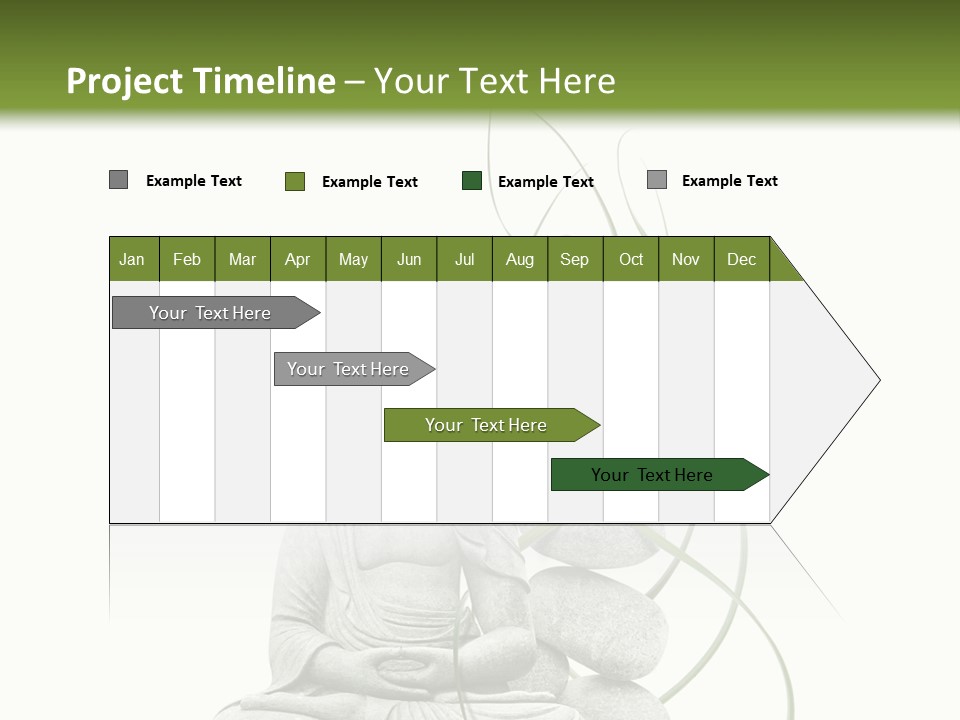 Project Timeline – Your Text Here

Example Text
Example Text
Example Text
Example Text

| Jan | Feb | Mar | Apr | May | Jun | Jul | Aug | Sep | Oct | Nov | Dec |
|---|---|---|---|---|---|---|---|---|---|---|---|

Your Text Here
Your Text Here
Your Text Here
Your Text Here